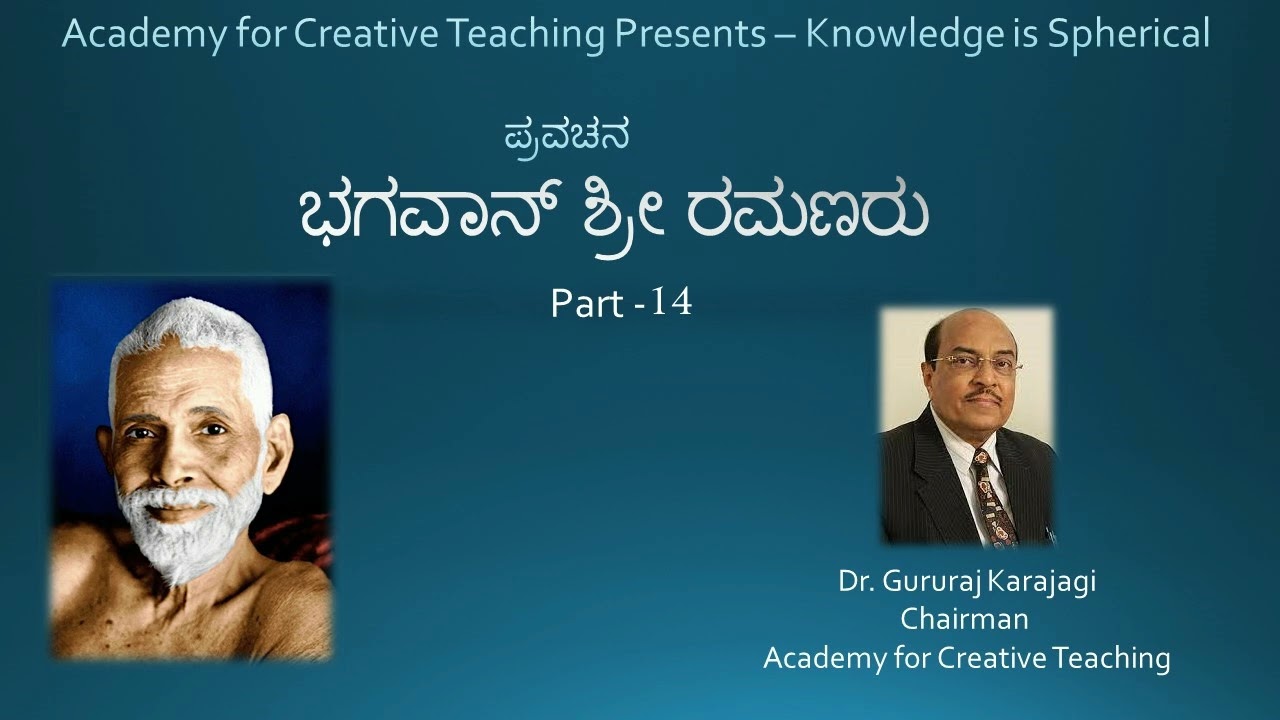 Academy for Creative Teaching Presents – Knowledge is Spherical

ಪ್ರವಚನ

ಭಗವಾನ್ ಶ್ರೀ ರಮಣರು

Part -14

Dr. Gururaj Karajagi
Chairman
Academy for Creative Teaching